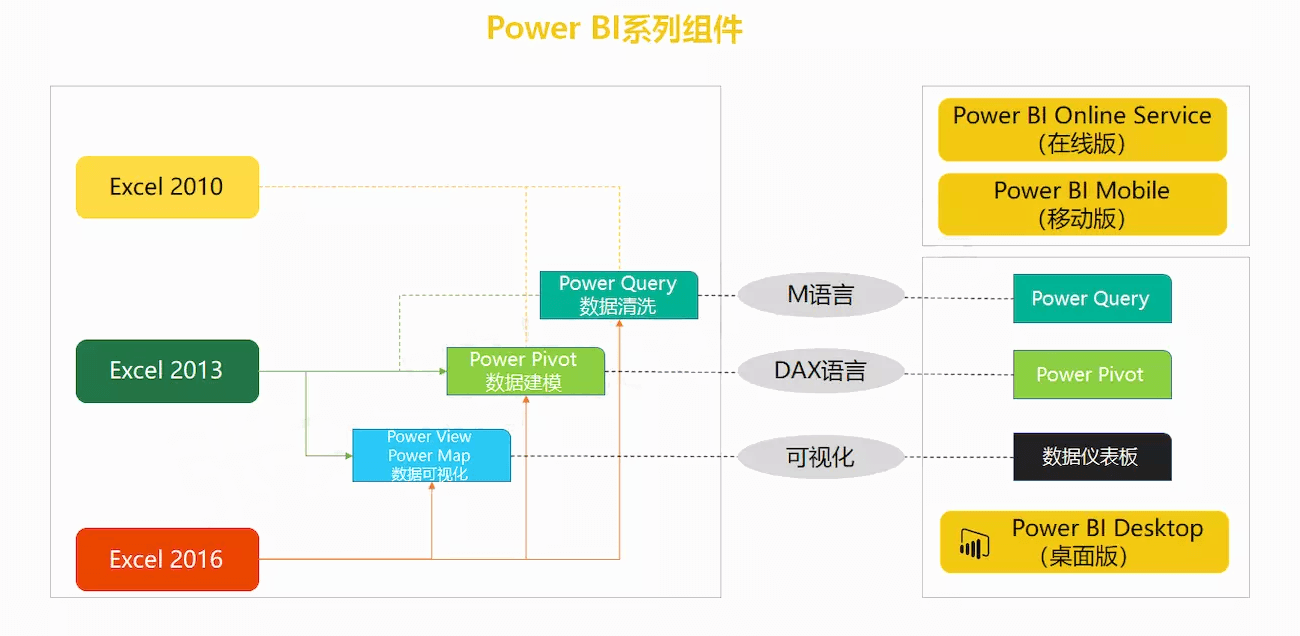 Power BI系列组件

Excel 2010

Excel 2013

Excel 2016

Power Query
数据清洗

Power Pivot
数据建模

Power View
Power Map
数据可视化

M语言

DAX语言

可视化

Power BI Online Service
(在线版)

Power BI Mobile
(移动版)

Power Query

Power Pivot

数据仪表板

Power BI Desktop
(桌面版)